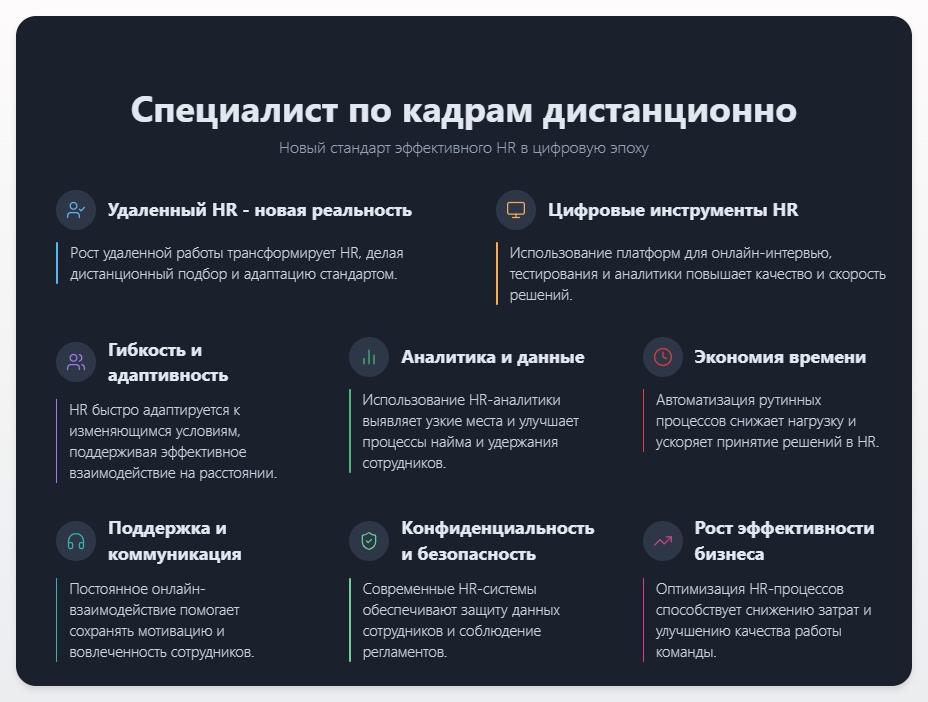 Специалист по кадрам дистанционно

Новый стандарт эффективного HR в цифровую эпоху

Удаленный HR - новая реальность

Рост удаленной работы трансформирует HR, делая дистанционный подбор и адаптацию стандартом.

Цифровые инструменты HR

Использование платформ для онлайн-интервью, тестирования и аналитики повышает качество и скорость решений.

Гибкость и адаптивность

HR быстро адаптируется к изменяющимся условиям, поддерживая эффективное взаимодействие на расстоянии.

Аналитика и данные

Использование HR-аналитики выявляет узкие места и улучшает процессы найма и удержания сотрудников.

Экономия времени

Автоматизация рутинных процессов снижает нагрузку и ускоряет принятие решений в HR.

Поддержка и коммуникация

Постоянное онлайн-взаимодействие помогает сохранять мотивацию и вовлеченность сотрудников.

Конфиденциальность и безопасность

Современные HR-системы обеспечивают защиту данных сотрудников и соблюдение регламентов.

Рост эффективности бизнеса

Оптимизация HR-процессов способствует снижению затрат и улучшению качества работы команды.